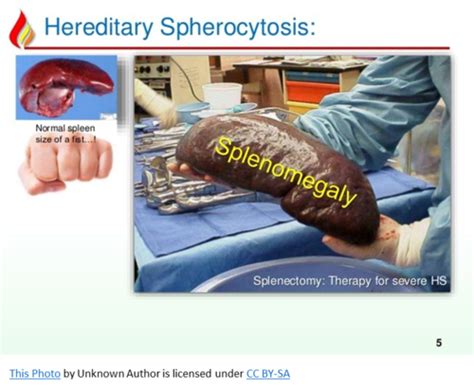 Hereditary Spherocytosis:

Normal spleen size of a fist…!

Splenomegaly

Splenectomy: Therapy for severe HS

5

This Photo by Unknown Author is licensed under CC BY-SA